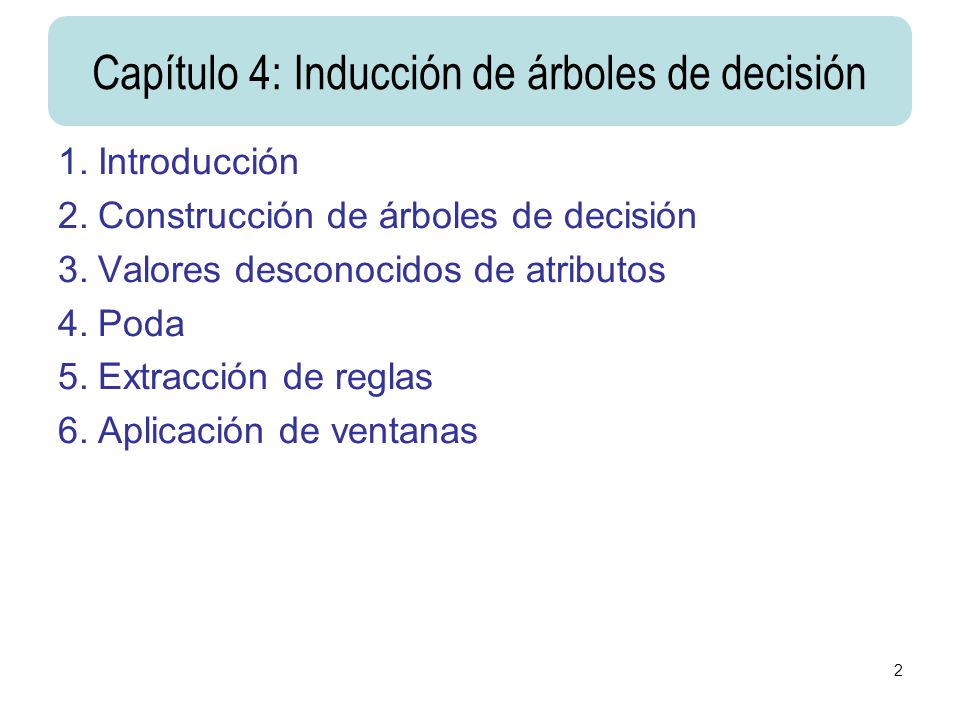 Capítulo 4: Inducción de árboles de decisión

1. Introducción
2. Construcción de árboles de decisión
3. Valores desconocidos de atributos
4. Poda
5. Extracción de reglas
6. Aplicación de ventanas

2